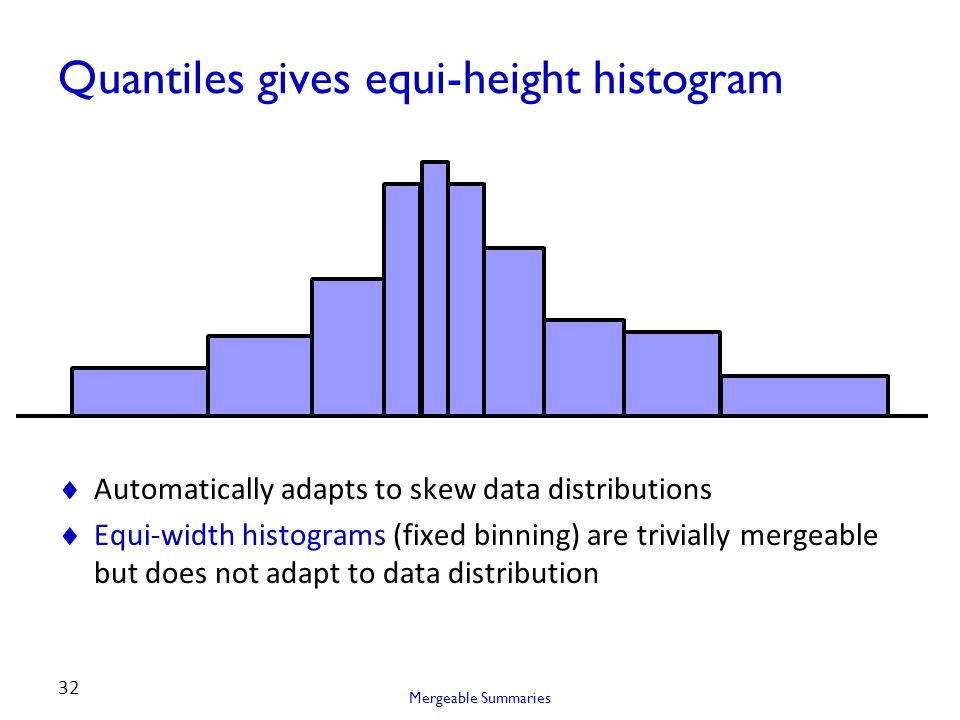 Quantiles gives equi-height histogram

♦ Automatically adapts to skew data distributions

♦ Equi-width histograms (fixed binning) are trivially mergeable but does not adapt to data distribution

32

Mergeable Summaries